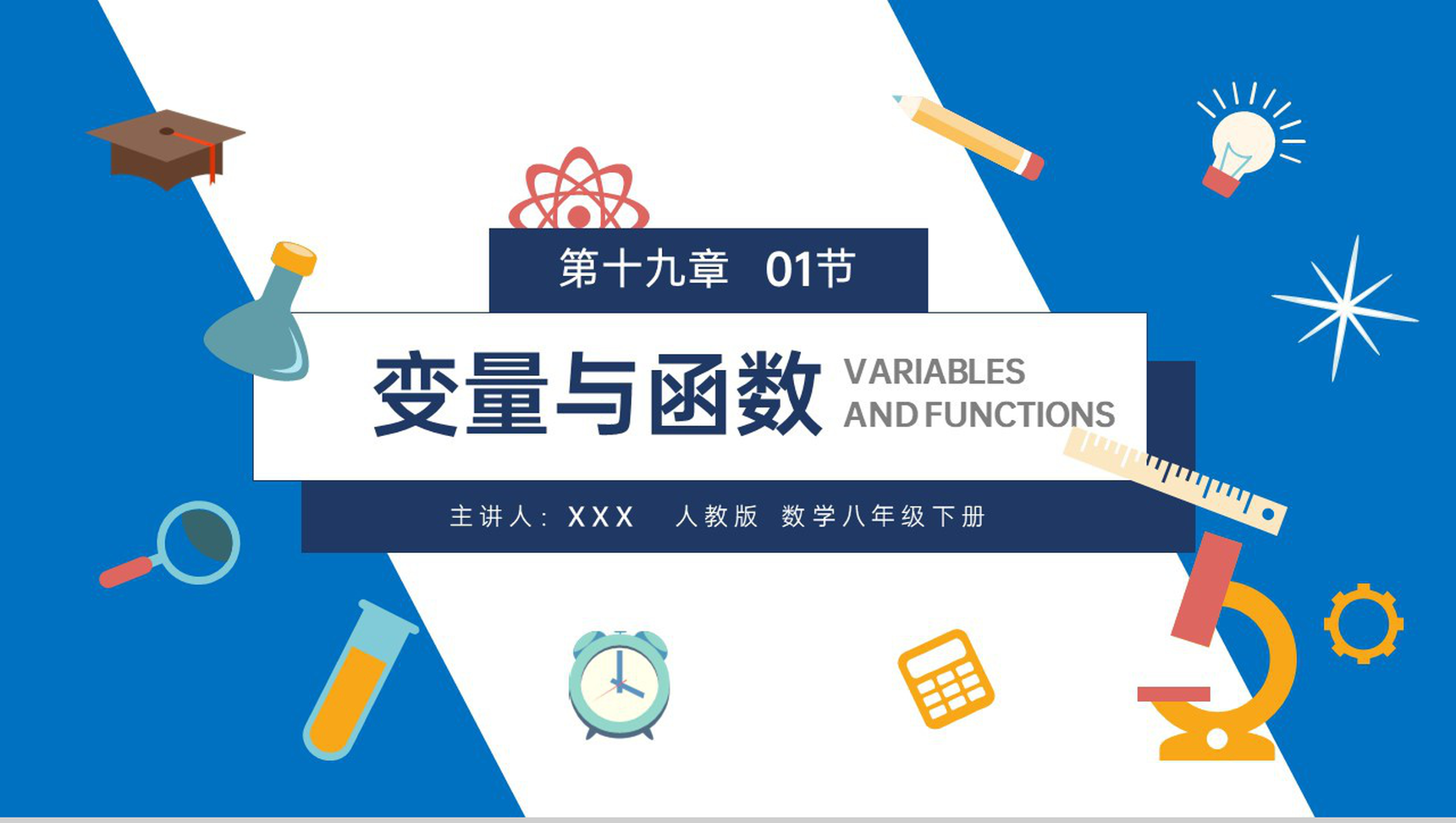 第十九章　01节

变量与函数 VARIABLES AND FUNCTIONS

主讲人：XXX　人教版　数学八年级下册